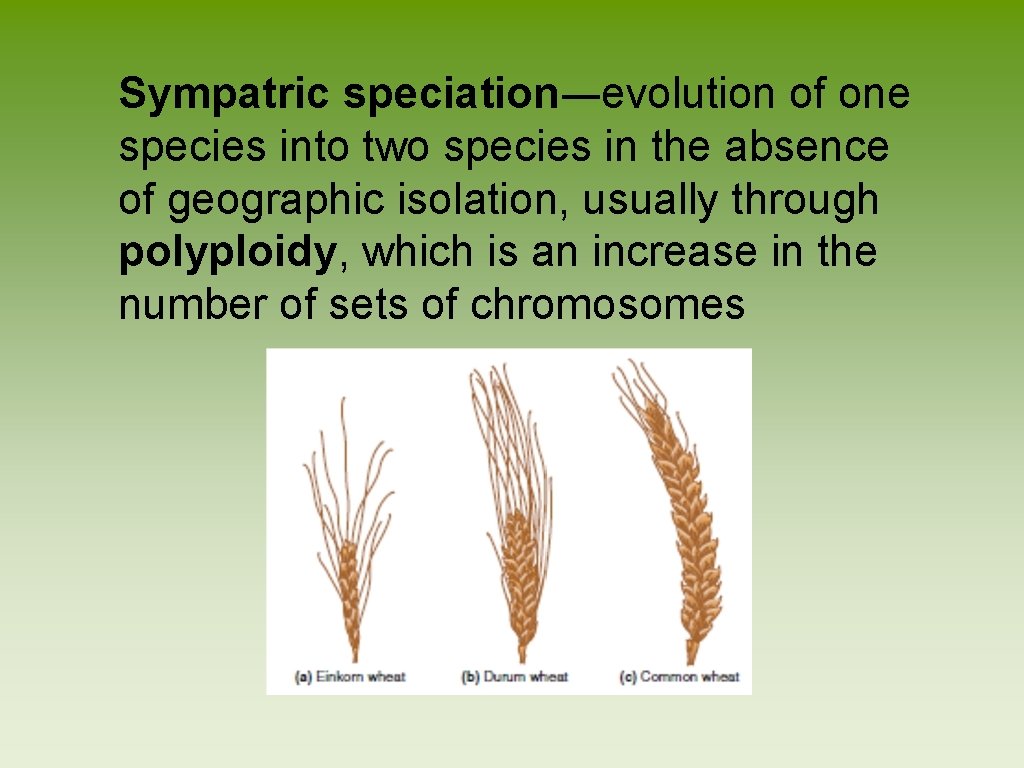 Sympatric speciation—evolution of one species into two species in the absence of geographic isolation, usually through polyploidy, which is an increase in the number of sets of chromosomes

(a) Einkorn wheat (b) Durum wheat (c) Common wheat